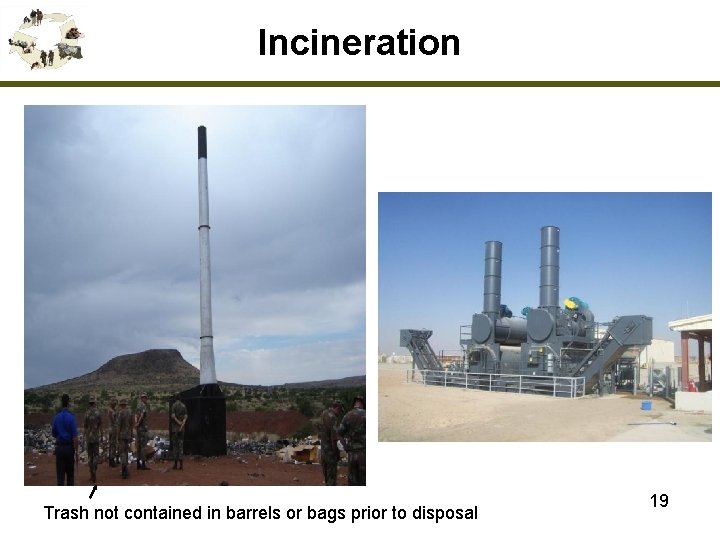 Incineration

Trash not contained in barrels or bags prior to disposal

19